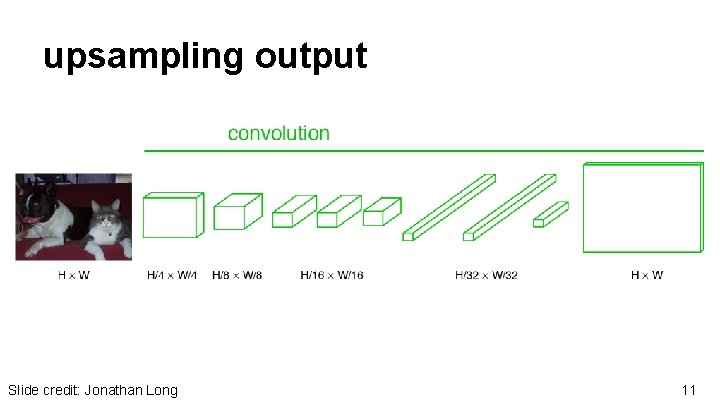 upsampling output

convolution

H × W

H/4 × W/4

H/8 × W/8

H/16 × W/16

H/32 × W/32

H × W

Slide credit: Jonathan Long

11